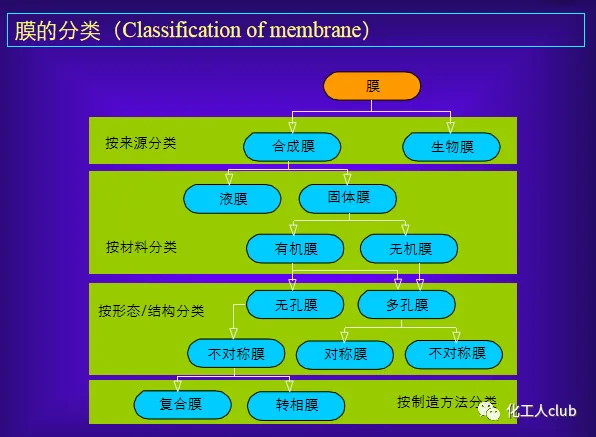 膜的分类（Classification of membrane）

膜

按来源分类

合成膜

生物膜

液膜

固体膜

按材料分类

有机膜

无机膜

按形态/结构分类

无孔膜

多孔膜

不对称膜

对称膜

不对称膜

复合膜

转相膜

按制造方法分类

化工人club